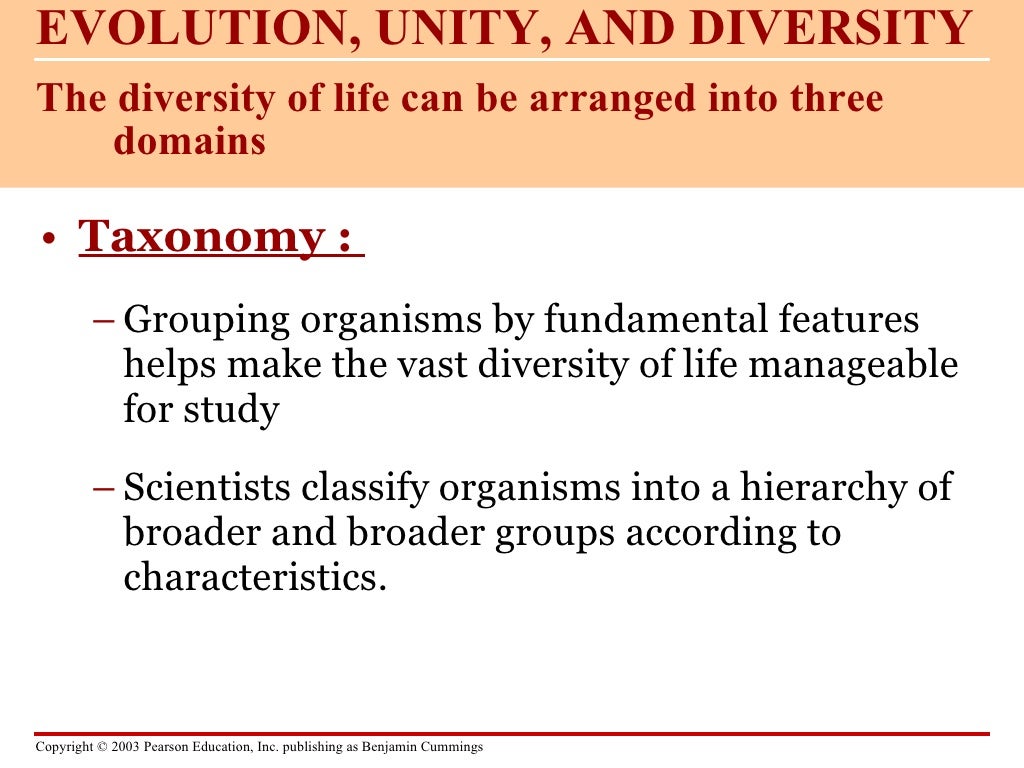 EVOLUTION, UNITY, AND DIVERSITY

The diversity of life can be arranged into three domains

• Taxonomy :

– Grouping organisms by fundamental features helps make the vast diversity of life manageable for study

– Scientists classify organisms into a hierarchy of broader and broader groups according to characteristics.

Copyright © 2003 Pearson Education, Inc. publishing as Benjamin Cummings